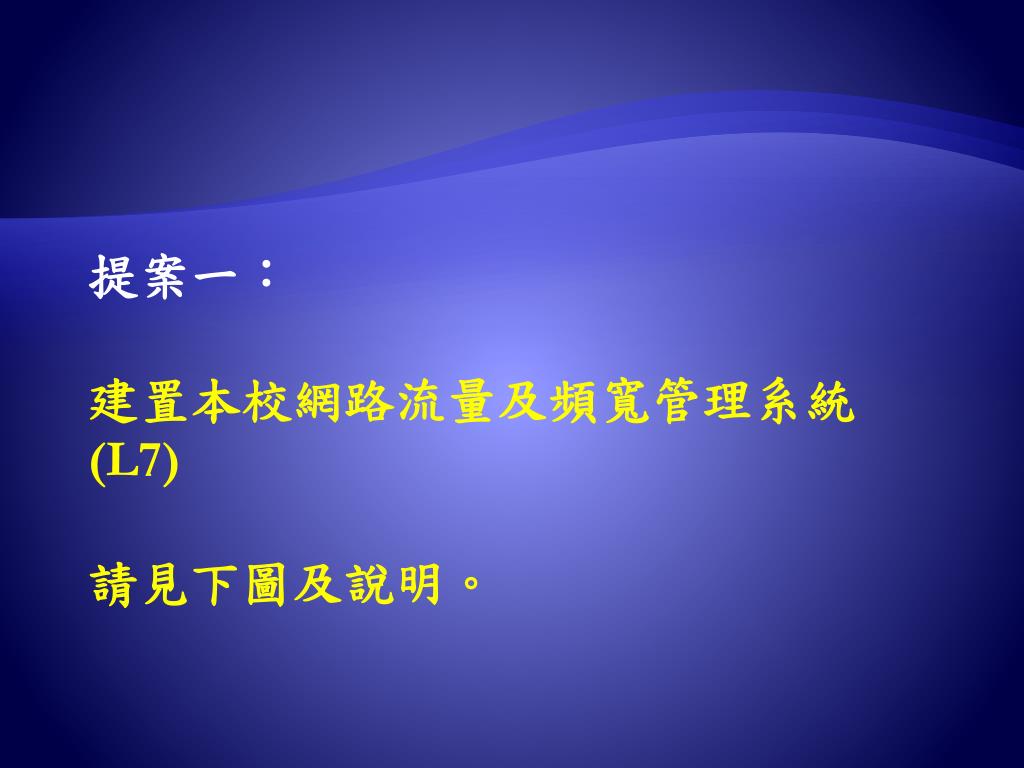 提案一：

建置本校網路流量及頻寬管理系統 (L7)

請見下圖及說明。